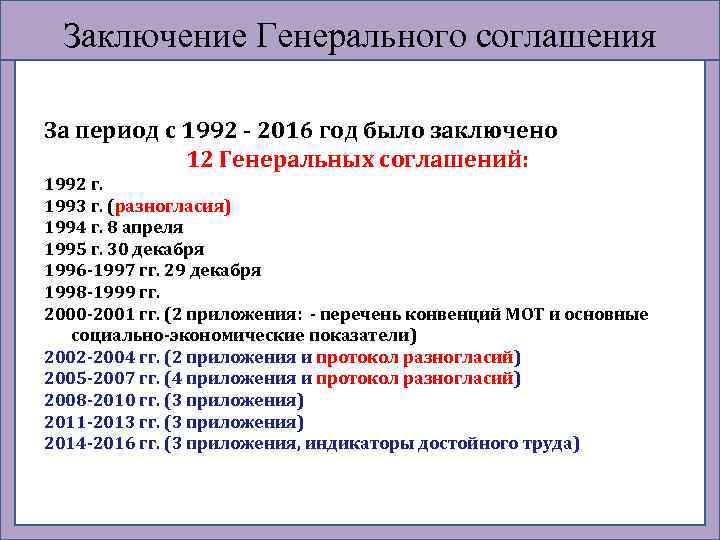 Заключение Генерального соглашения

За период с 1992 - 2016 год было заключено
12 Генеральных соглашений:

1992 г.
1993 г. (разногласия)
1994 г. 8 апреля
1995 г. 30 декабря
1996-1997 гг. 29 декабря
1998-1999 гг.
2000-2001 гг. (2 приложения: - перечень конвенций МОТ и основные социально-экономические показатели)
2002-2004 гг. (2 приложения и протокол разногласий)
2005-2007 гг. (4 приложения и протокол разногласий)
2008-2010 гг. (3 приложения)
2011-2013 гг. (3 приложения)
2014-2016 гг. (3 приложения, индикаторы достойного труда)